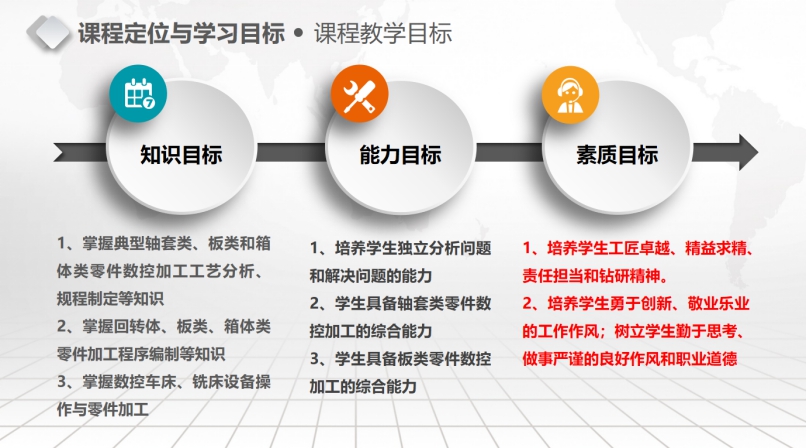 课程定位与学习目标 • 课程教学目标

知识目标

能力目标

素质目标

1、掌握典型轴套类、板类和箱体类零件数控加工工艺分析、规程制定等知识
2、掌握回转体、板类、箱体类零件加工程序编制等知识
3、掌握数控车床、铣床设备操作与零件加工

1、培养学生独立分析问题和解决问题的能力
2、学生具备轴套类零件数控加工的综合能力
3、学生具备板类零件数控加工的综合能力

1、培养学生工匠卓越、精益求精、责任担当和钻研精神。
2、培养学生勇于创新、敬业乐业的工作作风；树立学生勤于思考、做事严谨的良好作风和职业道德